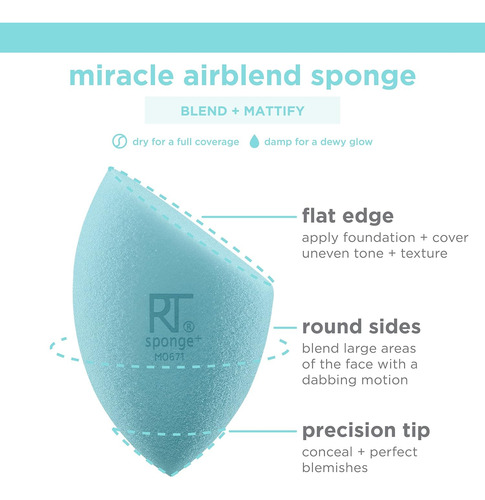 miracle airblend sponge

BLEND + MATTIFY

dry for a full coverage
damp for a dewy glow

RT®
sponge+
M0671

flat edge
apply foundation + cover uneven tone + texture

round sides
blend large areas of the face with a dabbing motion

precision tip
conceal + perfect blemishes